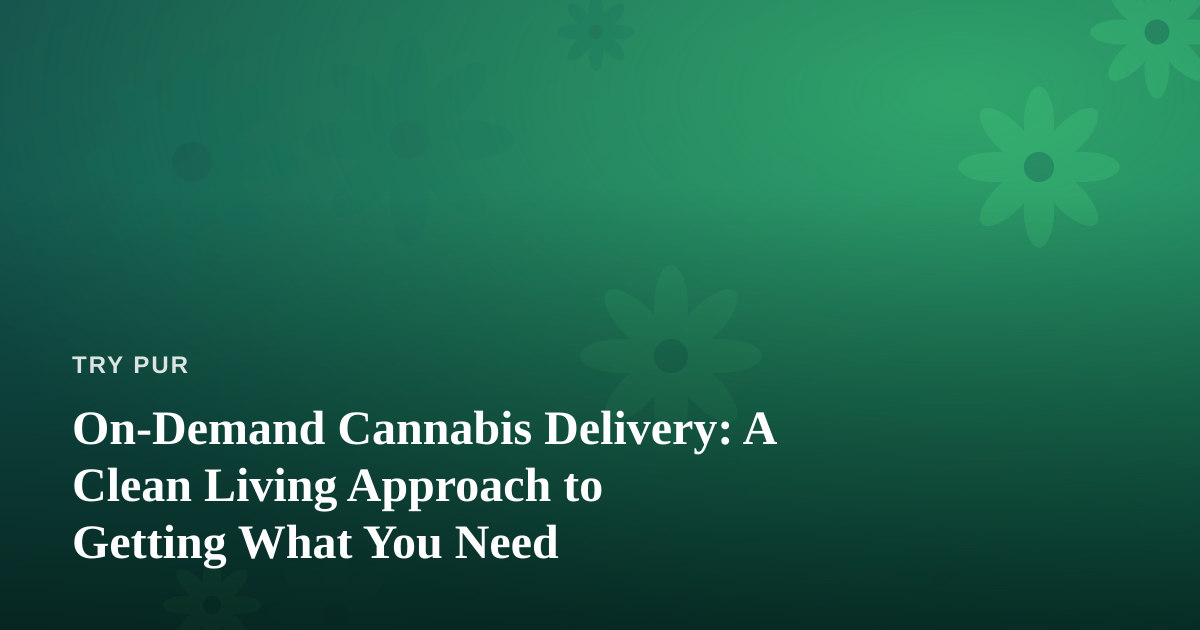 TRY PUR

On-Demand Cannabis Delivery: A Clean Living Approach to Getting What You Need